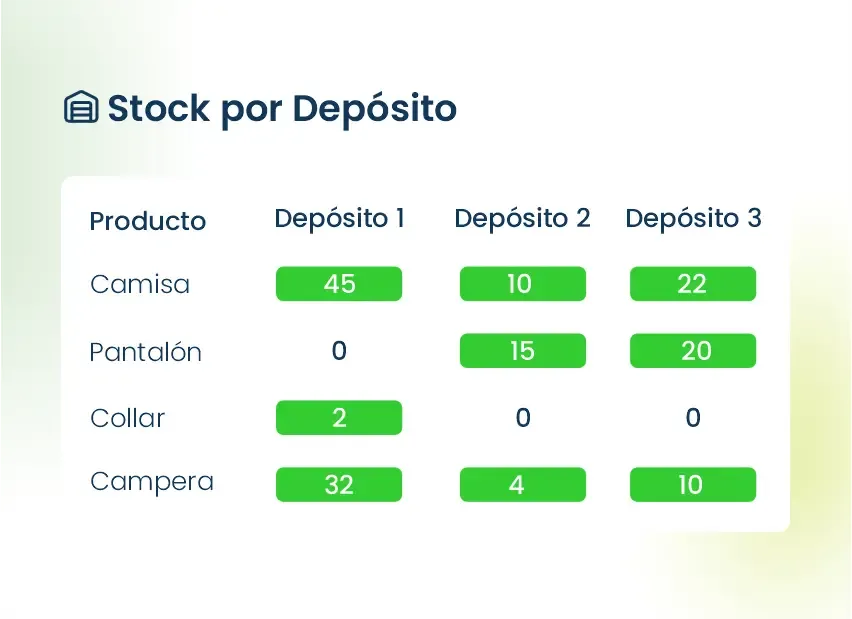 Stock por Depósito

| Producto | Depósito 1 | Depósito 2 | Depósito 3 |
|---|---|---|---|
| Camisa | 45 | 10 | 22 |
| Pantalón | 0 | 15 | 20 |
| Collar | 2 | 0 | 0 |
| Campera | 32 | 4 | 10 |